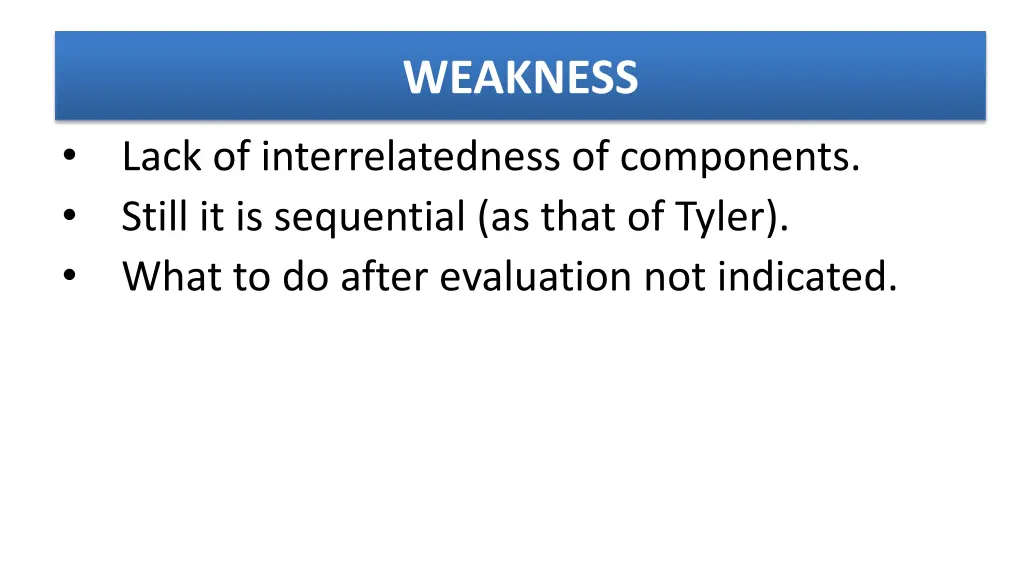 WEAKNESS

• Lack of interrelatedness of components.
• Still it is sequential (as that of Tyler).
• What to do after evaluation not indicated.